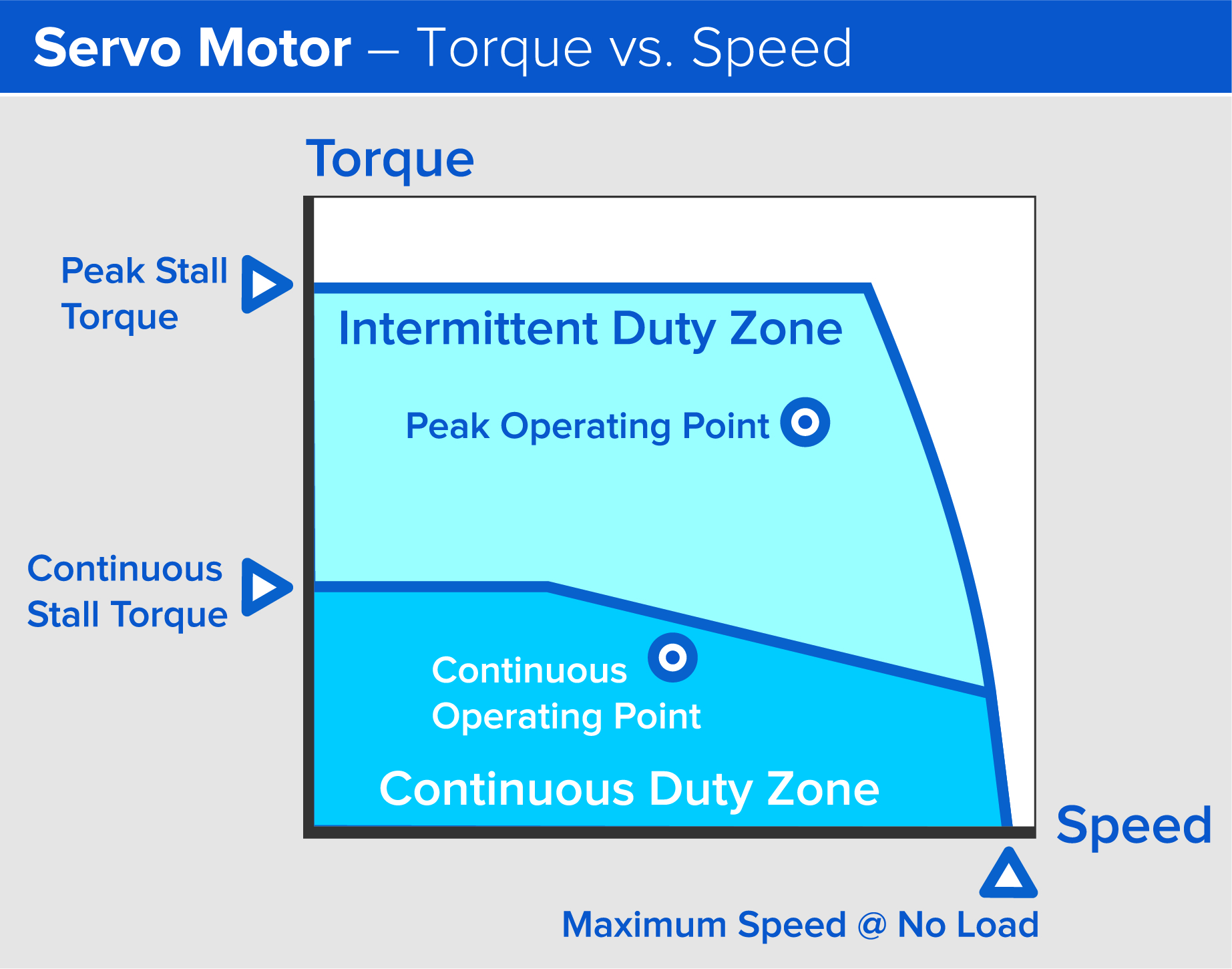 Servo Motor – Torque vs. Speed

Torque

Peak Stall Torque

Intermittent Duty Zone

Peak Operating Point

Continuous Stall Torque

Continuous Operating Point

Continuous Duty Zone

Speed

Maximum Speed @ No Load